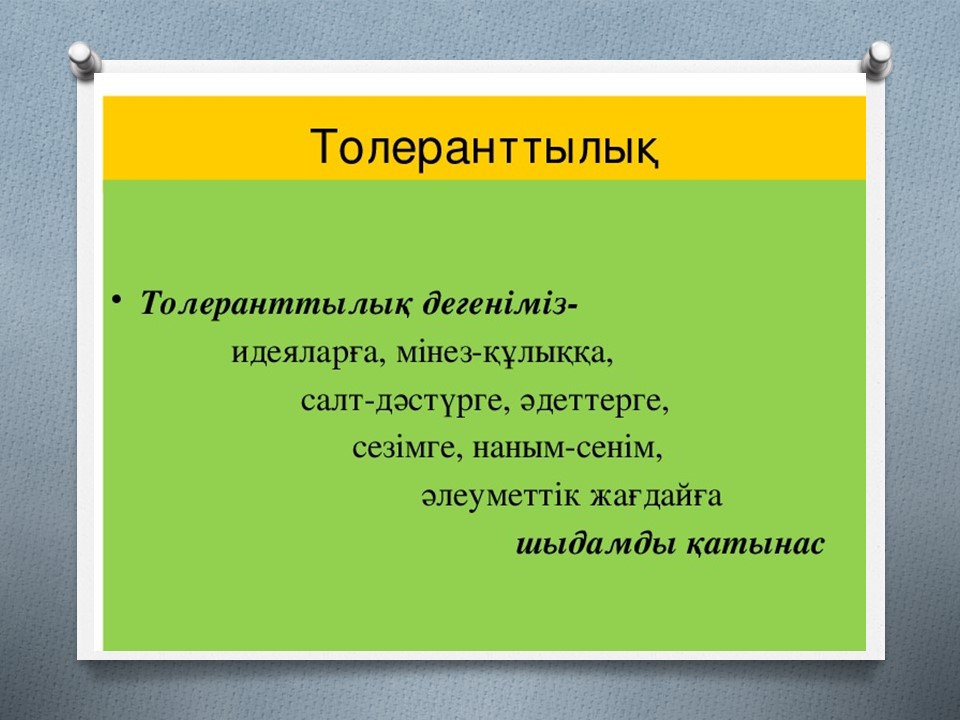 Толеранттылық

• Толеранттылық дегеніміз-
идеяларға, мінез-құлыққа,
салт-дәстүрге, әдеттерге,
сезімге, наным-сенім,
әлеуметтік жағдайға
шыдамды қатынас